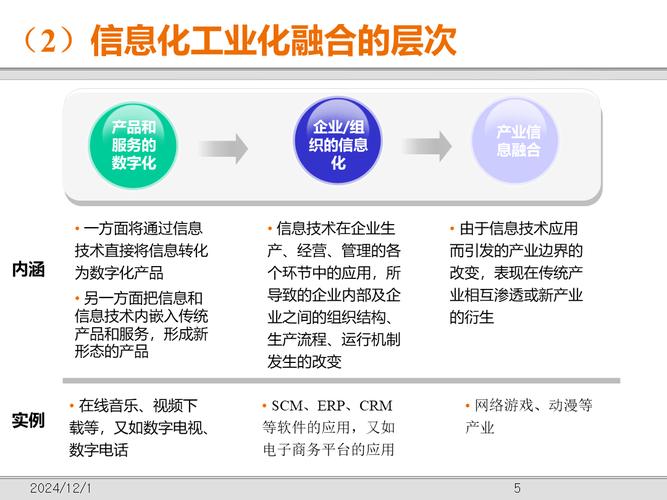 （2）信息化工业化融合的层次

产品和服务的数字化

企业/组织的信息化

产业信息融合

内涵

• 一方面将通过信息技术直接将信息转化为数字化产品

• 另一方面把信息和信息技术内嵌入传统产品和服务，形成新形态的产品

• 信息技术在企业生产、经营、管理的各个环节中的应用，所导致的企业内部及企业之间的组织结构、生产流程、运行机制发生的改变

• 由于信息技术应用而引发的产业边界的改变，表现在传统产业相互渗透或新产业的衍生

实例

• 在线音乐、视频下载等，又如数字电视、数字电话

• SCM、ERP、CRM等软件的应用，又如电子商务平台的应用

• 网络游戏、动漫等产业

2024/12/1

5